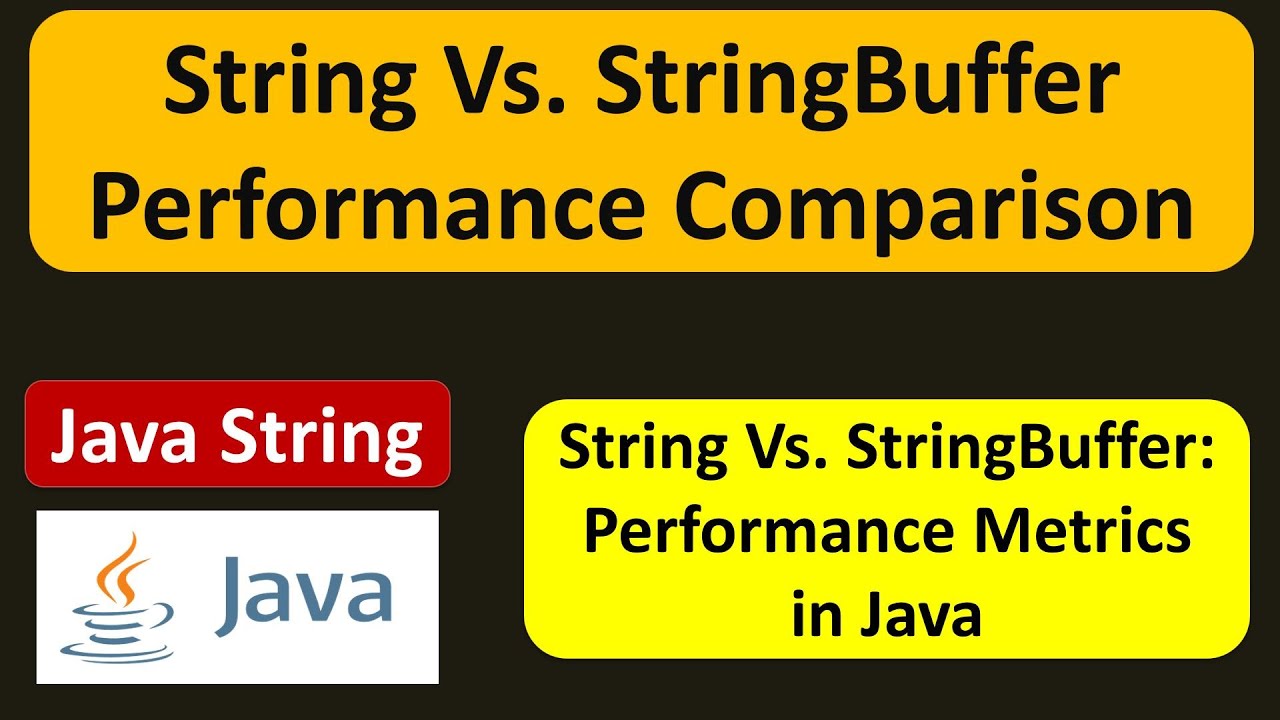 String Vs. StringBuffer Performance Comparison

Java String

Java

String Vs. StringBuffer: Performance Metrics in Java